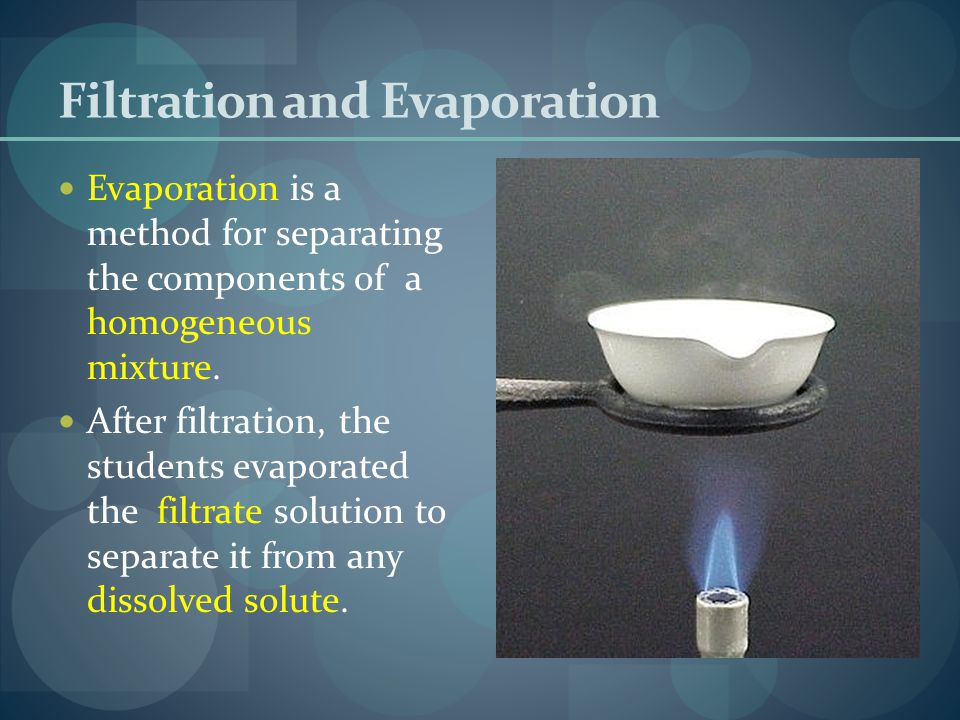 Filtration and Evaporation

• Evaporation is a method for separating the components of a homogeneous mixture.

• After filtration, the students evaporated the filtrate solution to separate it from any dissolved solute.